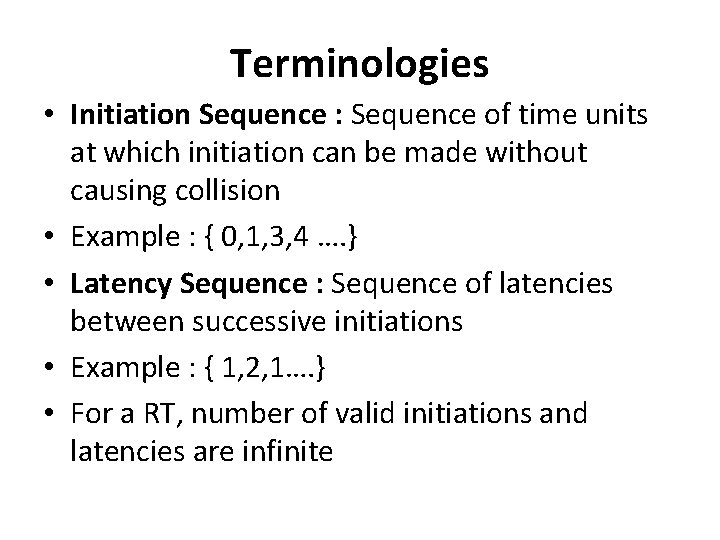 Terminologies

• Initiation Sequence : Sequence of time units at which initiation can be made without causing collision

• Example : { 0,1,3,4 ….}

• Latency Sequence : Sequence of latencies between successive initiations

• Example : { 1,2,1….}

• For a RT, number of valid initiations and latencies are infinite